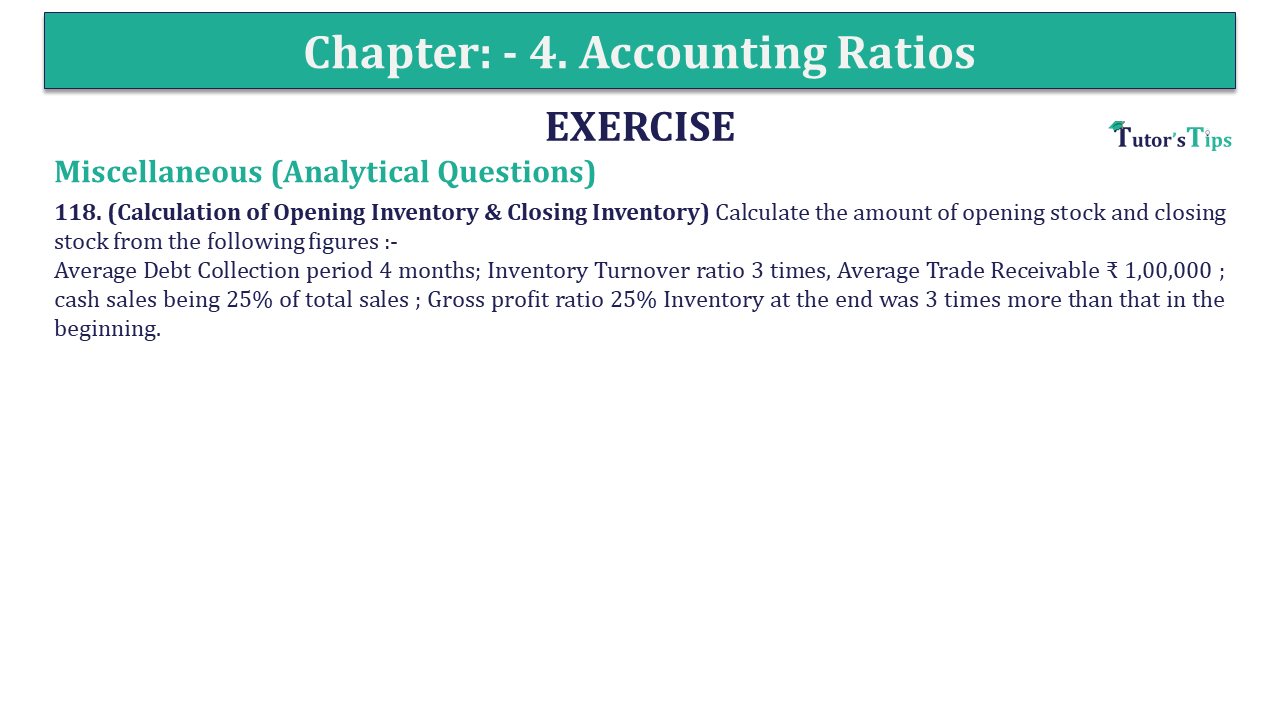 Chapter: - 4. Accounting Ratios

EXERCISE

Tutor's Tips

Miscellaneous (Analytical Questions)

118. (Calculation of Opening Inventory & Closing Inventory) Calculate the amount of opening stock and closing stock from the following figures :-
Average Debt Collection period 4 months; Inventory Turnover ratio 3 times, Average Trade Receivable ₹ 1,00,000 ; cash sales being 25% of total sales ; Gross profit ratio 25% Inventory at the end was 3 times more than that in the beginning.